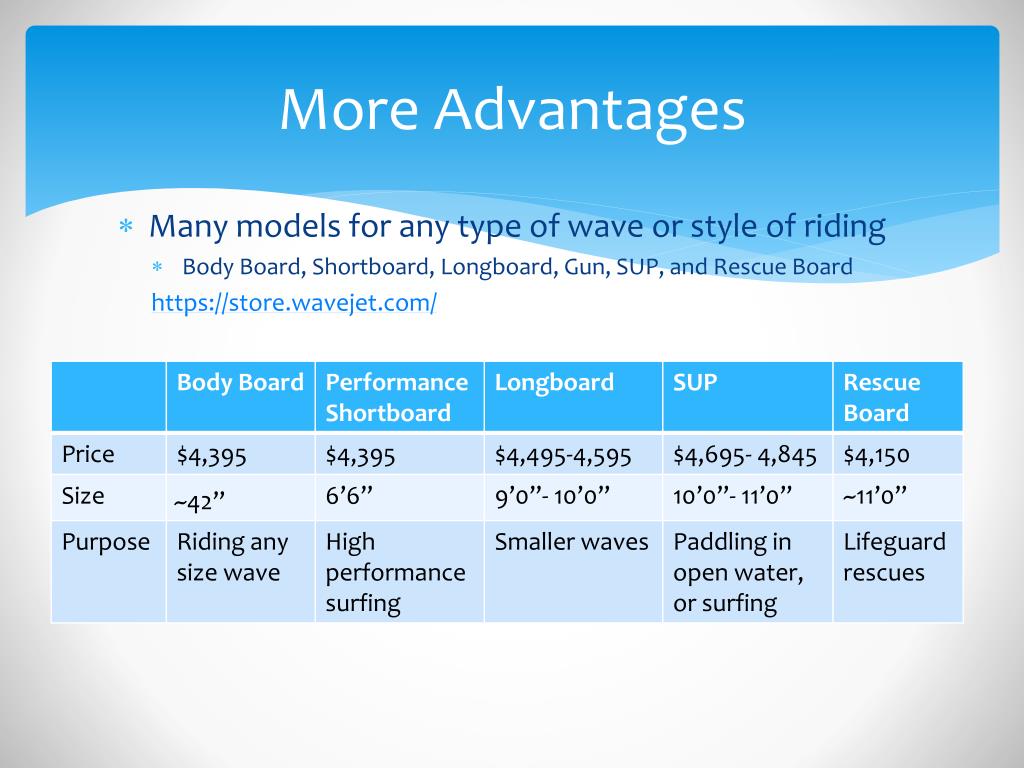 More Advantages

∗ Many models for any type of wave or style of riding

∗ Body Board, Shortboard, Longboard, Gun, SUP, and Rescue Board

https://store.wavejet.com/

| | Body Board | Performance Shortboard | Longboard | SUP | Rescue Board |
|---|---|---|---|---|---|
| Price | \$4,395 | \$4,395 | \$4,495-4,595 | \$4,695- 4,845 | \$4,150 |
| Size | ~42” | 6’6” | 9’0”- 10’0” | 10’0”- 11’0” | ~11’0” |
| Purpose | Riding any size wave | High performance surfing | Smaller waves | Paddling in open water, or surfing | Lifeguard rescues |